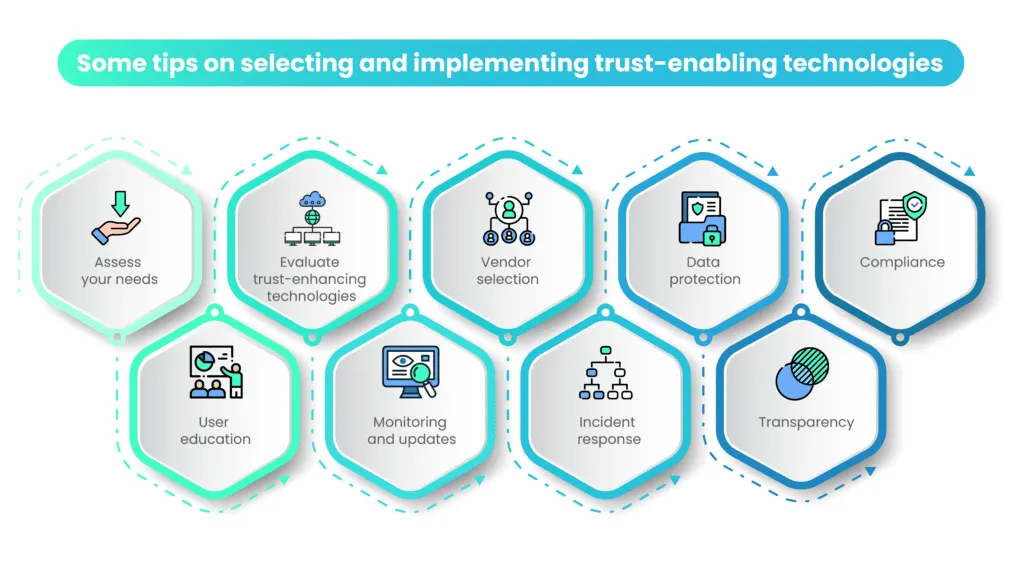 Some tips on selecting and implementing trust-enabling technologies

Assess your needs

Evaluate trust-enhancing technologies

Vendor selection

Data protection

Compliance

User education

Monitoring and updates

Incident response

Transparency